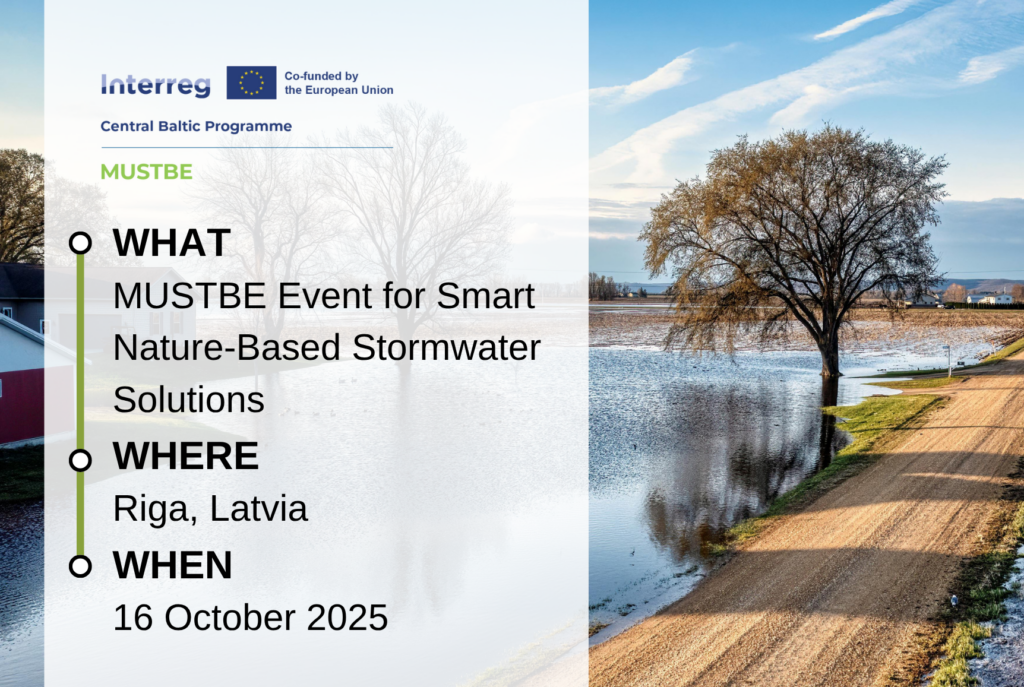 Interreg

Co-funded by the European Union

Central Baltic Programme

MUSTBE

WHAT

MUSTBE Event for Smart Nature-Based Stormwater Solutions

WHERE

Riga, Latvia

WHEN

16 October 2025